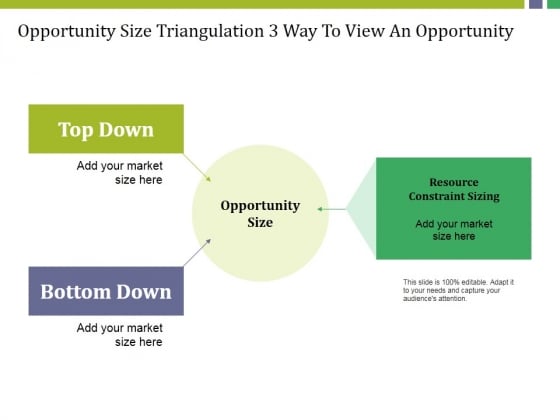 Opportunity Size Triangulation 3 Way To View An Opportunity

Top Down

Add your market size here

Opportunity Size

Resource Constraint Sizing

Add your market size here

Bottom Down

Add your market size here

This slide is 100% editable. Adapt it to your needs and capture your audience's attention.